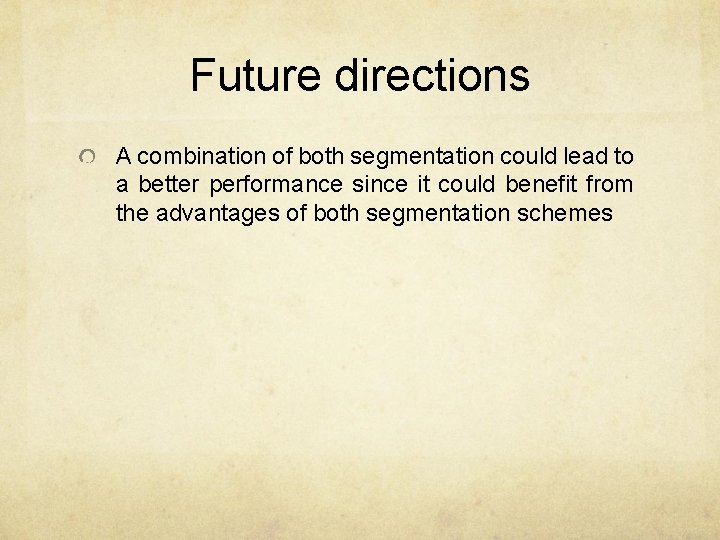 Future directions

A combination of both segmentation could lead to a better performance since it could benefit from the advantages of both segmentation schemes